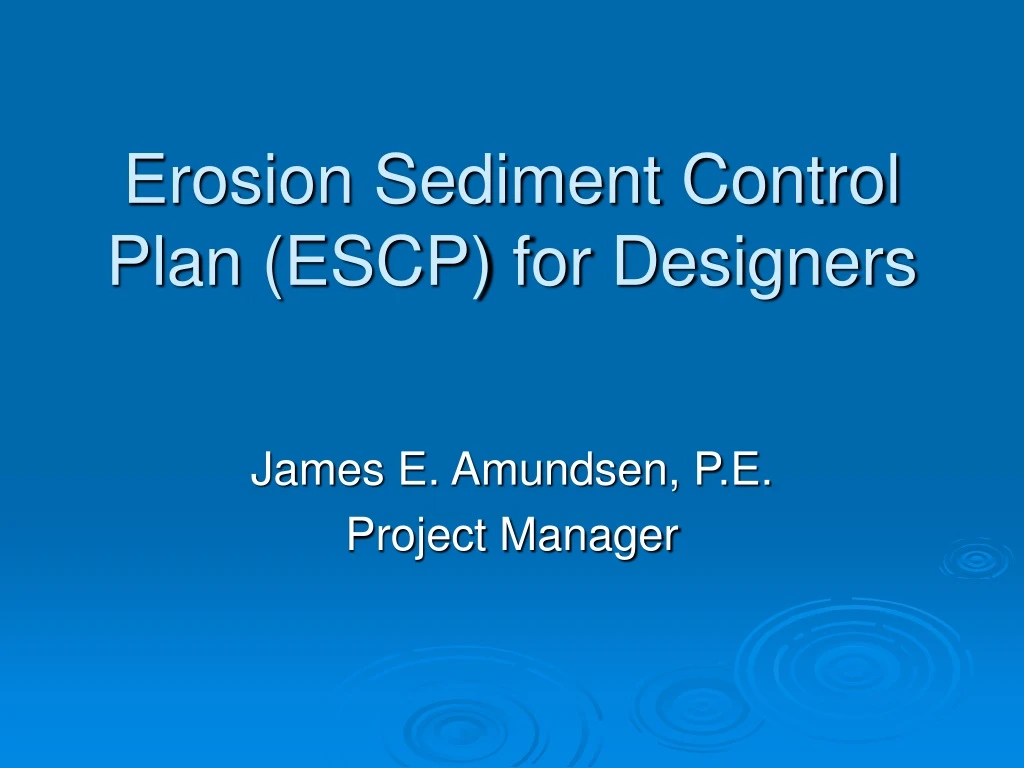 Erosion Sediment Control Plan (ESCP) for Designers

James E. Amundsen, P.E.
Project Manager